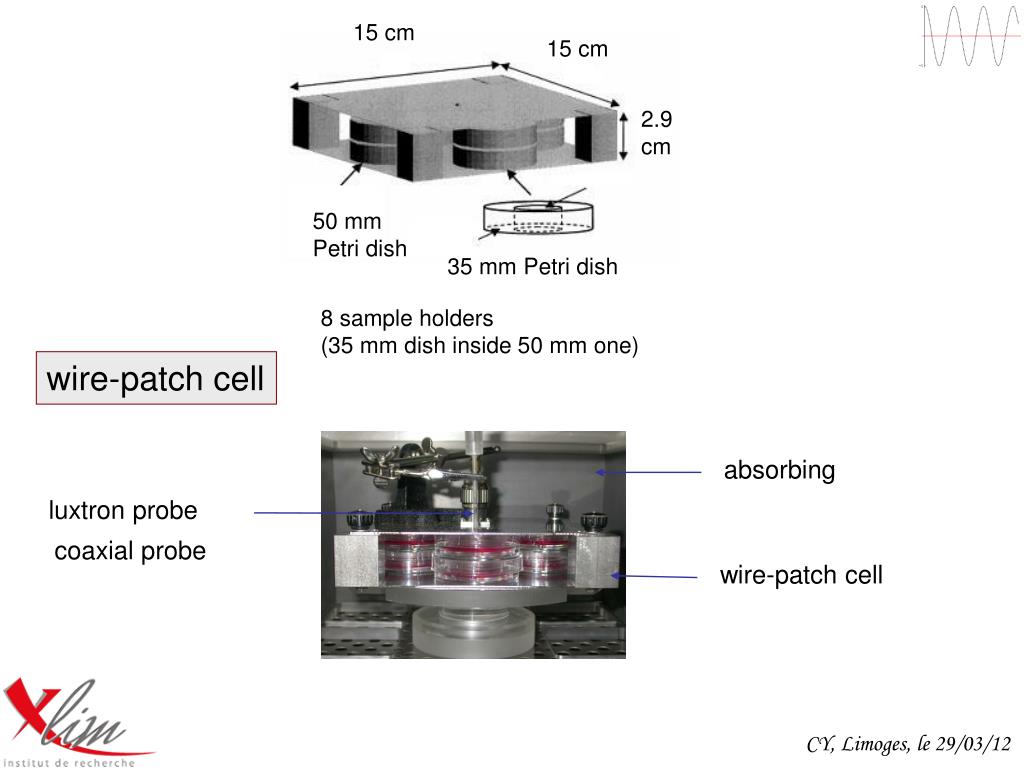 15 cm

15 cm

2.9 cm

50 mm Petri dish

35 mm Petri dish

8 sample holders
(35 mm dish inside 50 mm one)

wire-patch cell

absorbing

luxtron probe

coaxial probe

wire-patch cell

Xlim
institut de recherche

CY, Limoges, le 29/03/12